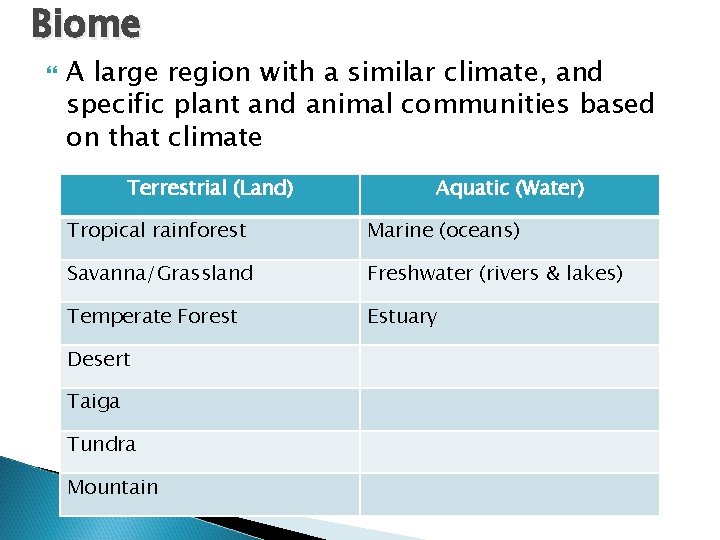 Biome

A large region with a similar climate, and specific plant and animal communities based on that climate

| Terrestrial (Land) | Aquatic (Water) |
|---|---|
| Tropical rainforest | Marine (oceans) |
| Savanna/Grassland | Freshwater (rivers & lakes) |
| Temperate Forest | Estuary |
| Desert | |
| Taiga | |
| Tundra | |
| Mountain | |